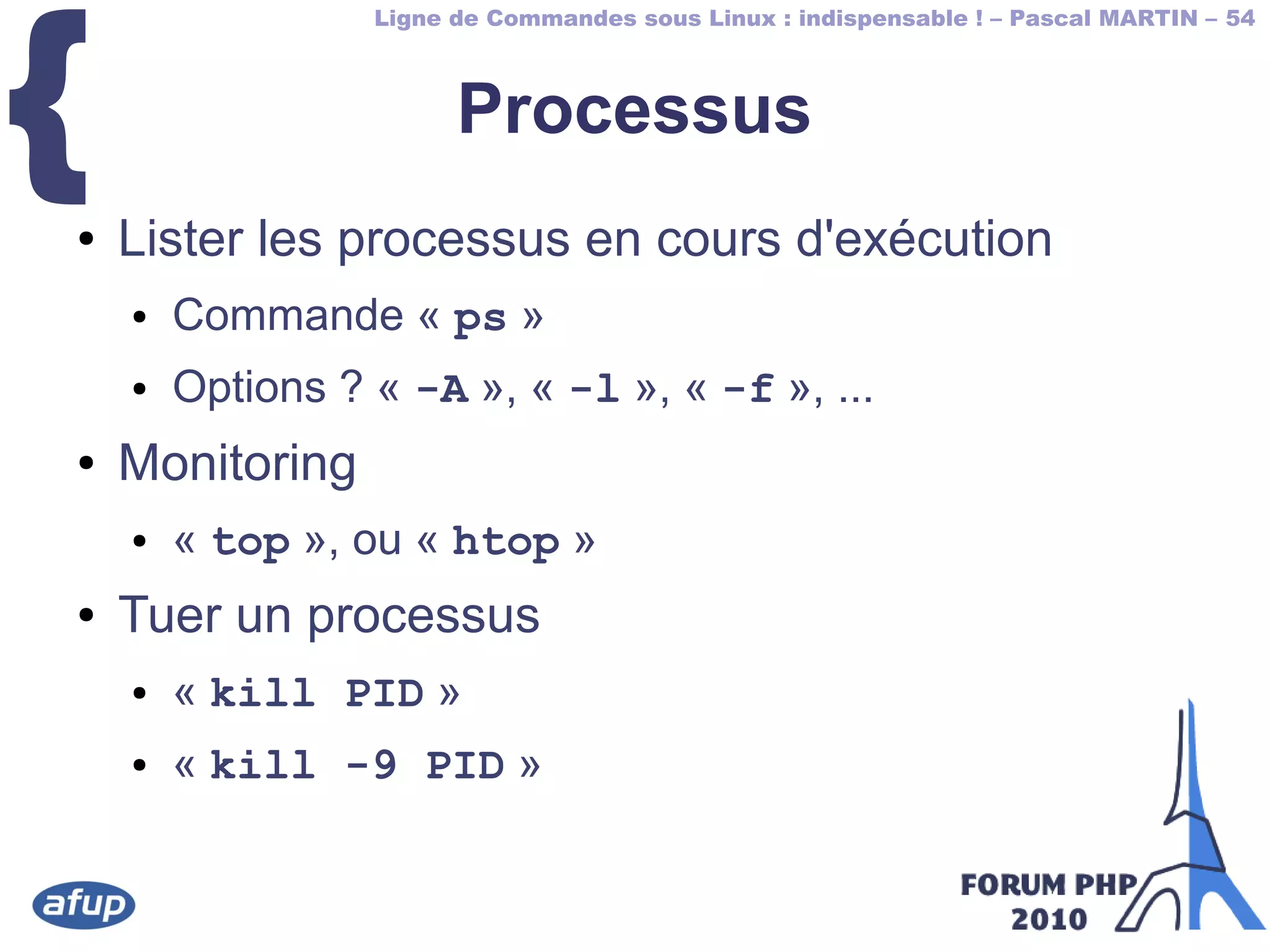 Ligne de Commandes sous Linux : indispensable ! – Pascal MARTIN – 54

{

Processus

• Lister les processus en cours d'exécution
  • Commande « ps »
  • Options ? « -A », « -l », « -f », ...
• Monitoring
  • « top », ou « htop »
• Tuer un processus
  • « kill PID »
  • « kill -9 PID »

afup

FORUM PHP 2010